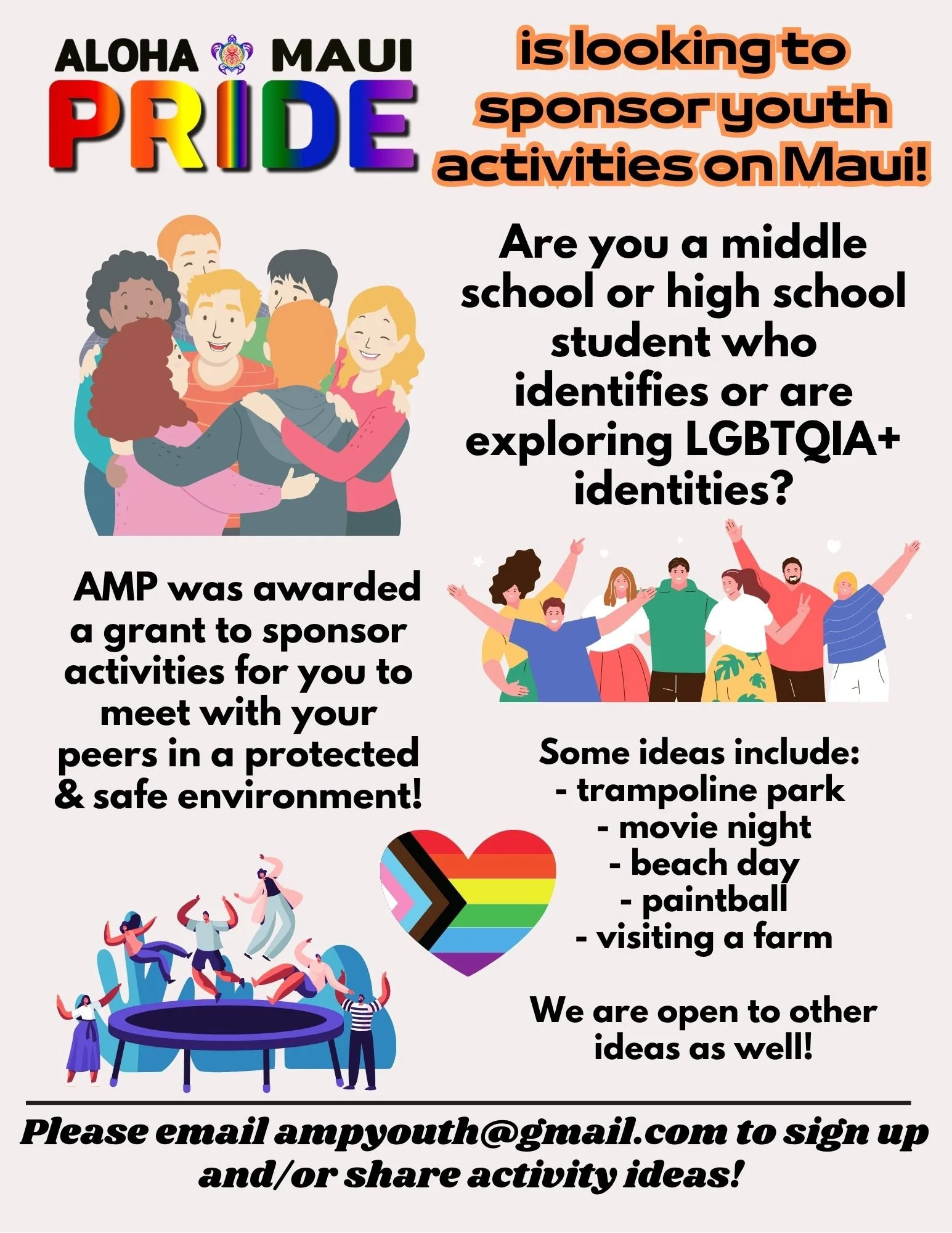 ALOHA MAUI PRIDE

is looking to sponsor youth activities on Maui!

Are you a middle school or high school student who identifies or are exploring LGBTQIA+ identities?

AMP was awarded a grant to sponsor activities for you to meet with your peers in a protected & safe environment!

Some ideas include:
- trampoline park
- movie night
- beach day
- paintball
- visiting a farm

We are open to other ideas as well!

Please email ampyouth@gmail.com to sign up and/or share activity ideas!